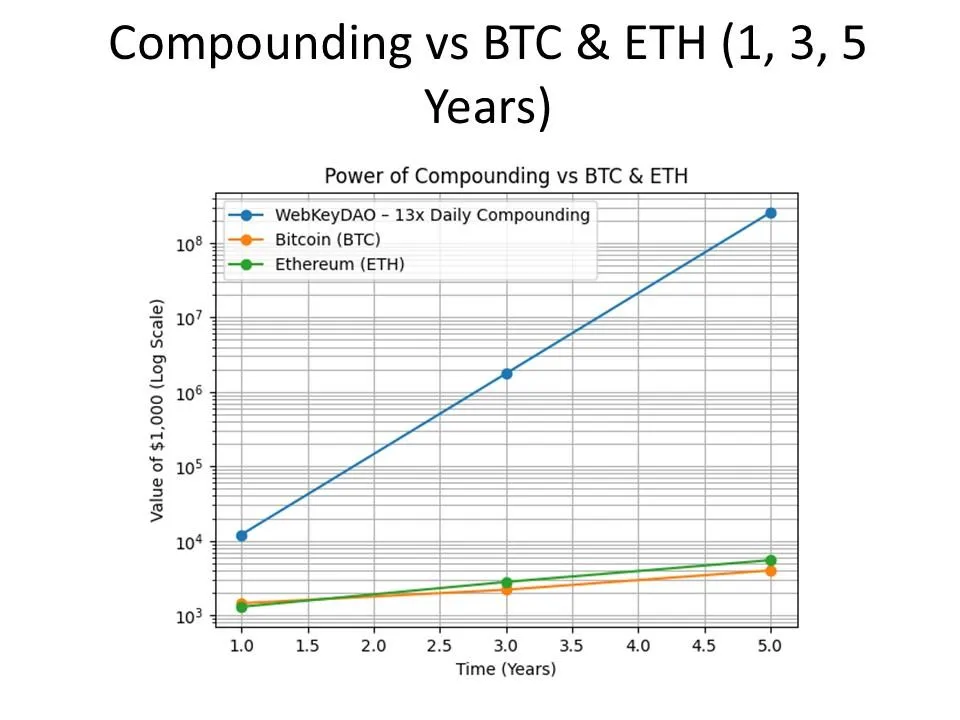 Compounding vs BTC & ETH (1, 3, 5 Years)

Power of Compounding vs BTC & ETH

WebKeyDAO – 13x Daily Compounding
Bitcoin (BTC)
Ethereum (ETH)

Value of $1,000 (Log Scale)

$10^8$
$10^7$
$10^6$
$10^5$
$10^4$
$10^3$

1.0 1.5 2.0 2.5 3.0 3.5 4.0 4.5 5.0

Time (Years)